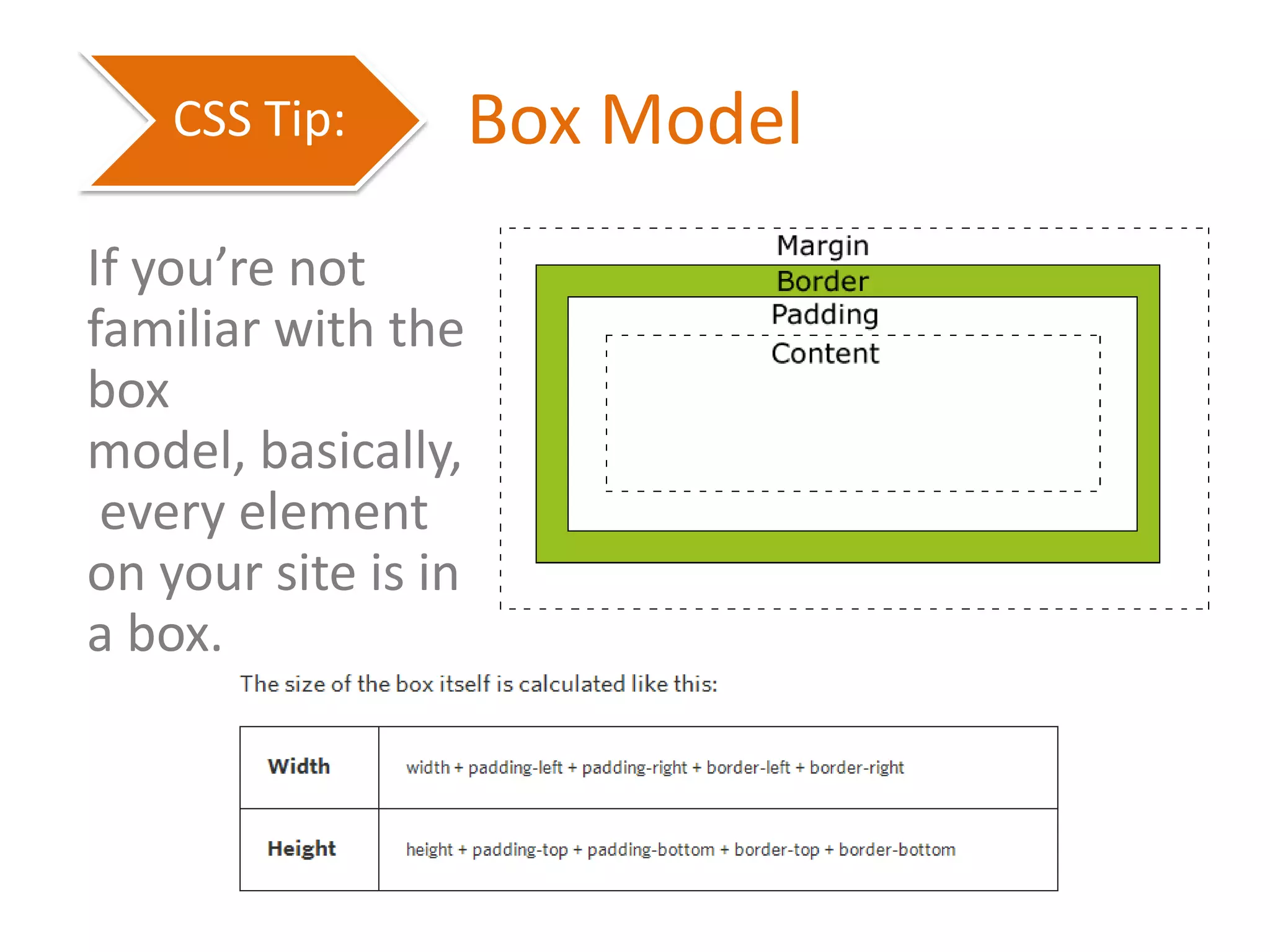 CSS Tip:

Box Model

If you're not familiar with the box model, basically, every element on your site is in a box.

Margin

Border

Padding

Content

The size of the box itself is calculated like this:

| Width | width + padding-left + padding-right + border-left + border-right |
|---|---|
| Height | height + padding-top + padding-bottom + border-top + border-bottom |